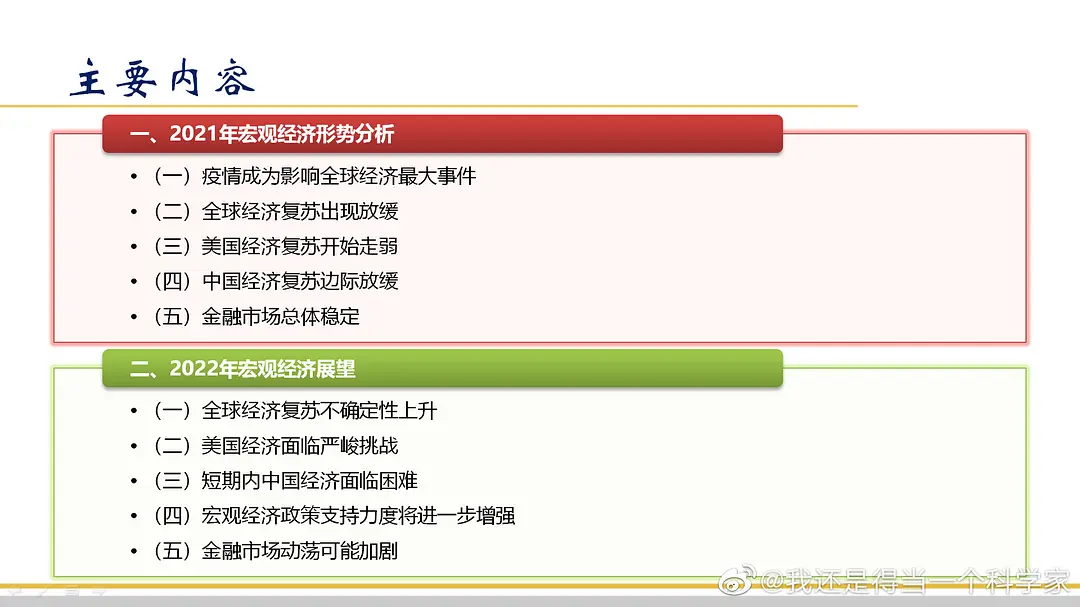 主要内容

一、2021年宏观经济形势分析

• （一）疫情成为影响全球经济最大事件
• （二）全球经济复苏出现放缓
• （三）美国经济复苏开始走弱
• （四）中国经济复苏边际放缓
• （五）金融市场总体稳定

二、2022年宏观经济展望

• （一）全球经济复苏不确定性上升
• （二）美国经济面临严峻挑战
• （三）短期内中国经济面临困难
• （四）宏观经济政策支持力度将进一步增强
• （五）金融市场动荡可能加剧

@我还是得当一个科学家